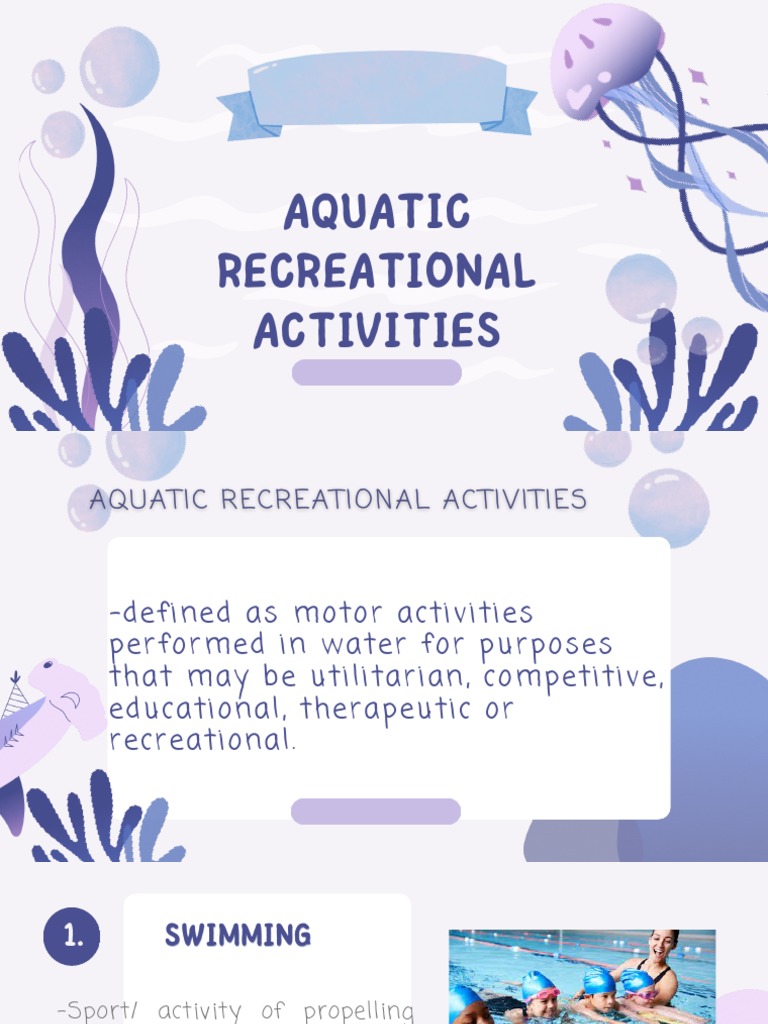 AQUATIC RECREATIONAL ACTIVITIES

AQUATIC RECREATIONAL ACTIVITIES

-defined as motor activities performed in water for purposes that may be utilitarian, competitive, educational, therapeutic or recreational.

1.

SWIMMING

-Sport/ activity of propelling